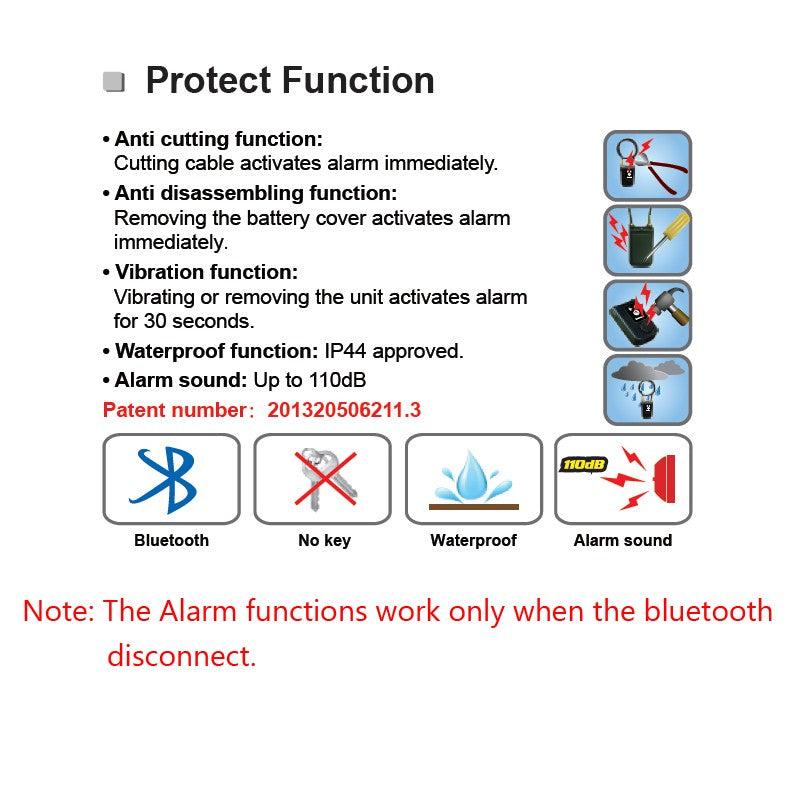 Protect Function

• Anti cutting function: Cutting cable activates alarm immediately.

• Anti disassembling function: Removing the battery cover activates alarm immediately.

• Vibration function: Vibrating or removing the unit activates alarm for 30 seconds.

• Waterproof function: IP44 approved.

• Alarm sound: Up to 110dB

Patent number: 201320506211.3

110dB

Bluetooth

No key

Waterproof

Alarm sound

Note: The Alarm functions work only when the bluetooth disconnect.